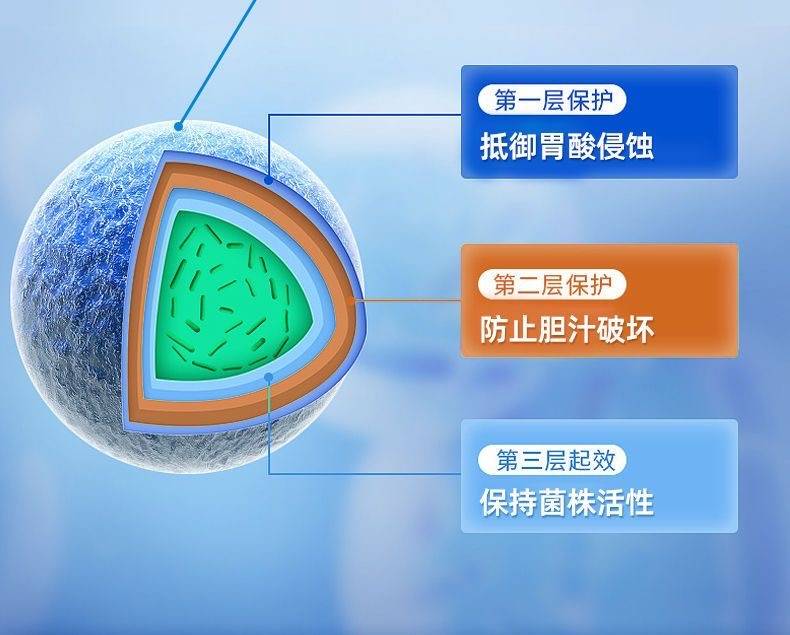 第一层保护
抵御胃酸侵蚀

第二层保护
防止胆汁破坏

第三层起效
保持菌株活性